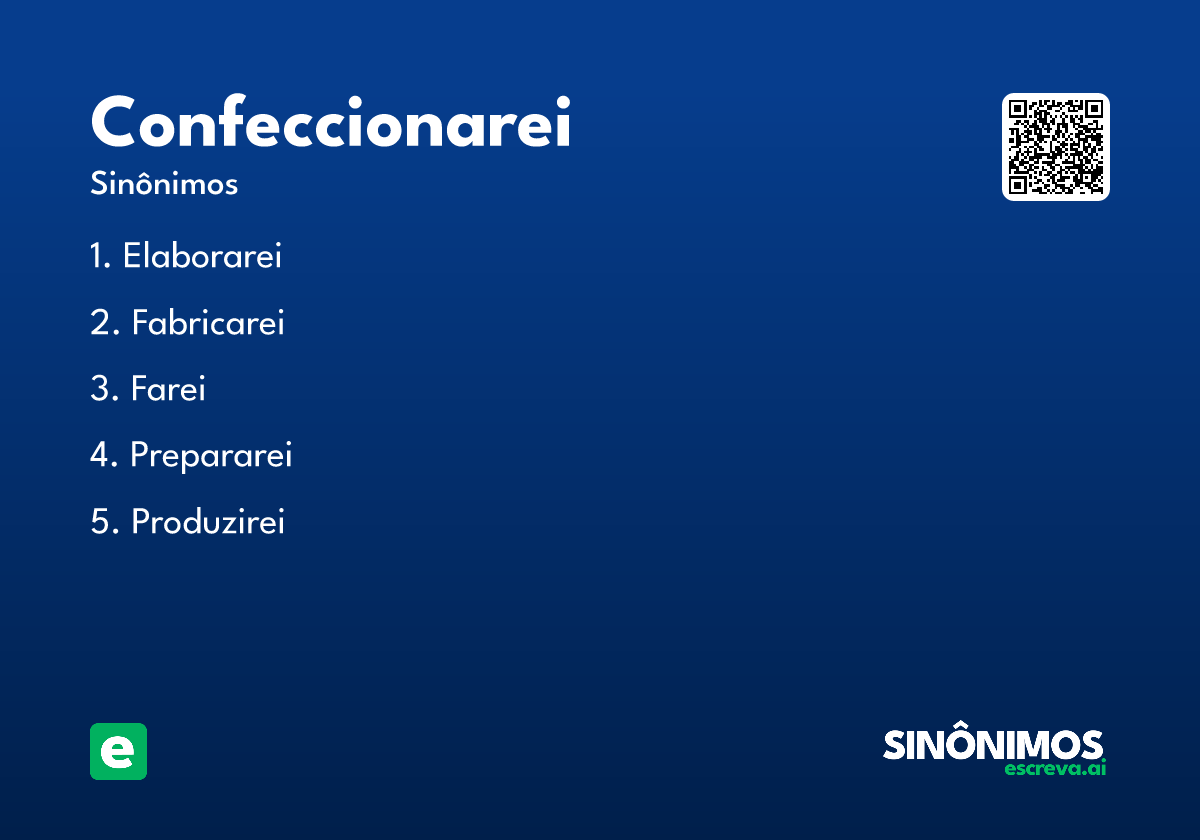 Confeccionarei
Sinônimos

1. Elaborarei

2. Fabricarei

3. Farei

4. Prepararei

5. Produzirei

e

SINÔNIMOS
escreva.ai